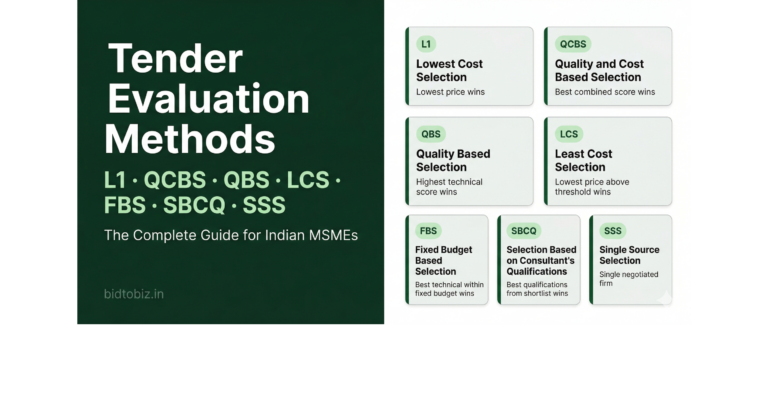 Tender Evaluation Methods

L1 · QCBS · QBS · LCS · FBS · SBCQ · SSS

The Complete Guide for Indian MSMEs

bidtobiz.in

L1
Lowest Cost Selection
Lowest price wins

QCBS
Quality and Cost Based Selection
Best combined score wins

QBS
Quality Based Selection
Highest technical score wins

LCS
Least Cost Selection
Lowest price above threshold wins

FBS
Fixed Budget Based Selection
Best technical within fixed budget wins

SBCQ
Selection Based on Consultant's Qualifications
Best qualifications from shortlist wins

SSS
Single Source Selection
Single negotiated firm